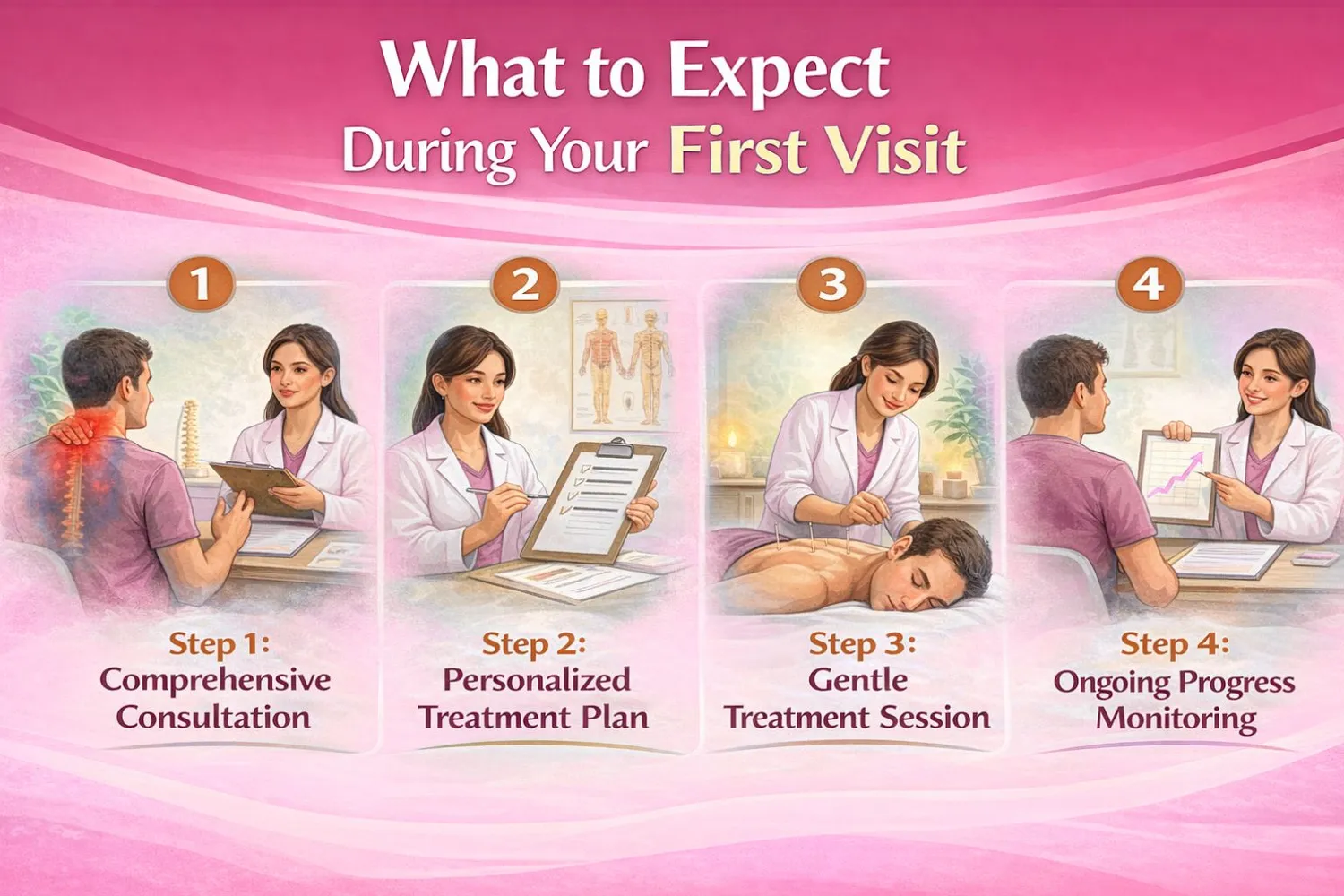 What to Expect
During Your First Visit

1

Step 1:
Comprehensive Consultation

2

Step 2:
Personalized Treatment Plan

3

Step 3:
Gentle Treatment Session

4

Step 4:
Ongoing Progress Monitoring